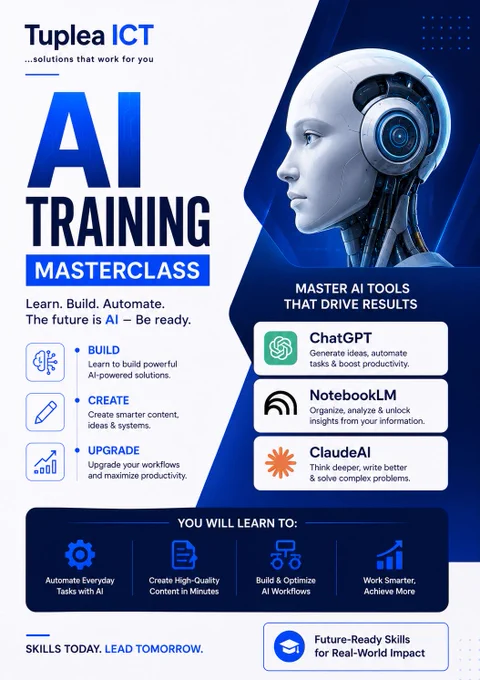 Tuplea ICT
...solutions that work for you

AI
TRAINING
MASTERCLASS

Learn. Build. Automate.
The future is AI — Be ready.

BUILD
Learn to build powerful AI-powered solutions.

CREATE
Create smarter content, ideas & systems.

UPGRADE
Upgrade your workflows and maximize productivity.

MASTER AI TOOLS THAT DRIVE RESULTS

ChatGPT
Generate ideas, automate tasks & boost productivity.

NotebookLM
Organize, analyze & unlock insights from your information.

ClaudeAI
Think deeper, write better & solve complex problems.

YOU WILL LEARN TO:

Automate Everyday Tasks with AI

Create High-Quality Content in Minutes

Build & Optimize AI Workflows

Work Smarter, Achieve More

SKILLS TODAY. LEAD TOMORROW.

Future-Ready Skills for Real-World Impact